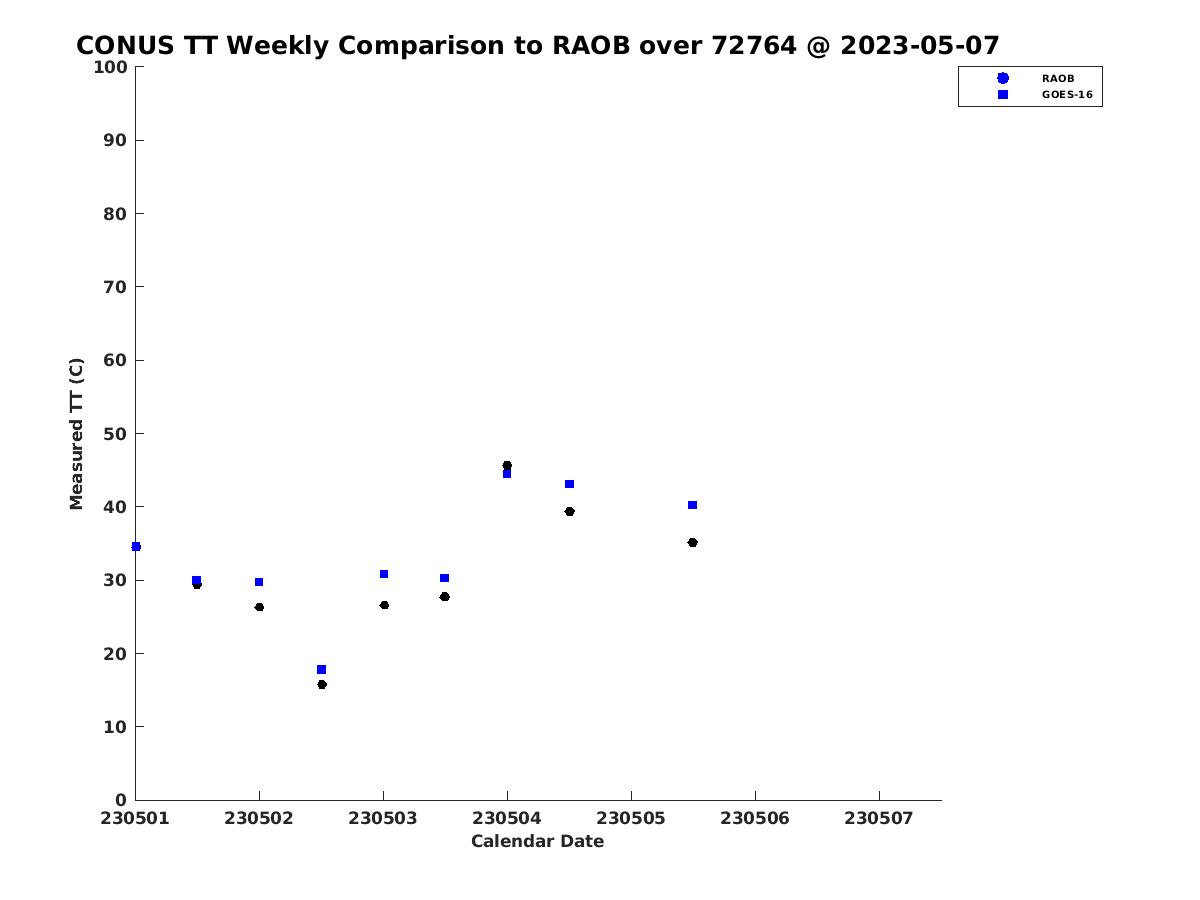 CONUS TT Weekly Comparison to RAOB over 72764 @ 2023-05-07

RAOB
GOES-16

Measured TT (C)

100
90
80
70
60
50
40
30
20
10
0

230501 230502 230503 230504 230505 230506 230507

Calendar Date